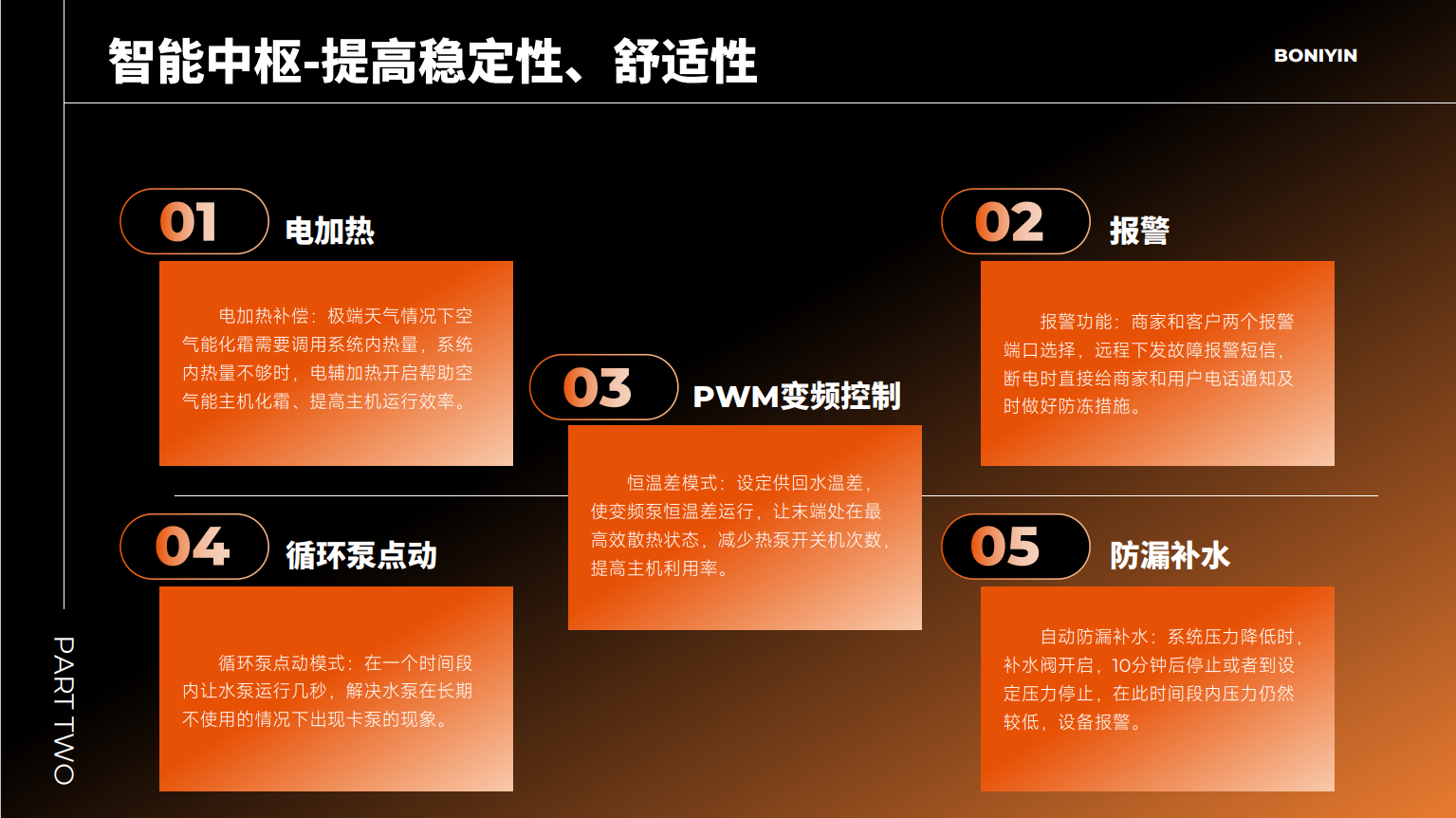 智能中枢-提高稳定性、舒适性

BONIYIN

01 电加热

电加热补偿：极端天气情况下空气能化霜需要调用系统内热量，系统内热量不够时，电辅加热开启帮助空气能主机化霜、提高主机运行效率。

02 报警

报警功能：商家和客户两个报警端口选择，远程下发故障报警短信，断电时直接给商家和用户电话通知及时做好防冻措施。

03 PWM变频控制

恒温差模式：设定供回水温差，使变频泵恒温差运行，让末端处在最高效散热状态，减少热泵开关机次数，提高主机利用率。

04 循环泵点动

循环泵点动模式：在一个时间段内让水泵运行几秒，解决水泵在长期不使用的情况下出现卡泵的现象。

05 防漏补水

自动防漏补水：系统压力降低时，补水阀开启，10分钟后停止或者到设定压力停止，在此时间段内压力仍然较低，设备报警。

PART TWO